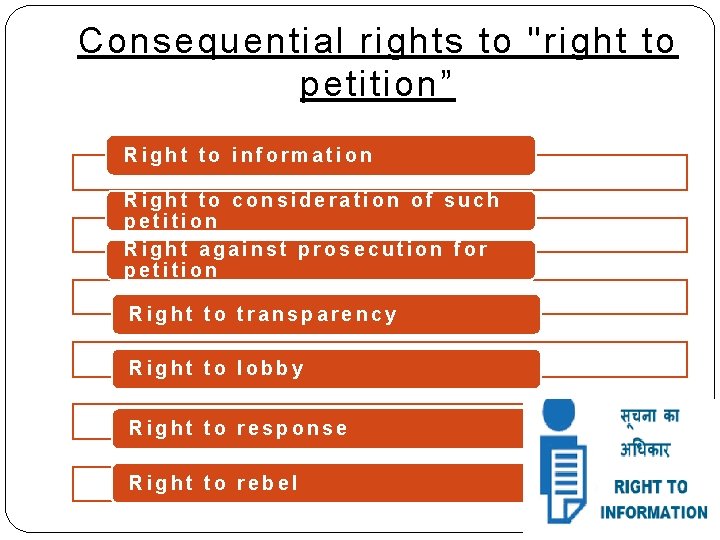 Consequential rights to "right to petition”

Right to information

Right to consideration of such petition

Right against prosecution for petition

Right to transparency

Right to lobby

Right to response

Right to rebel

सूचना का अधिकार

RIGHT TO INFORMATION